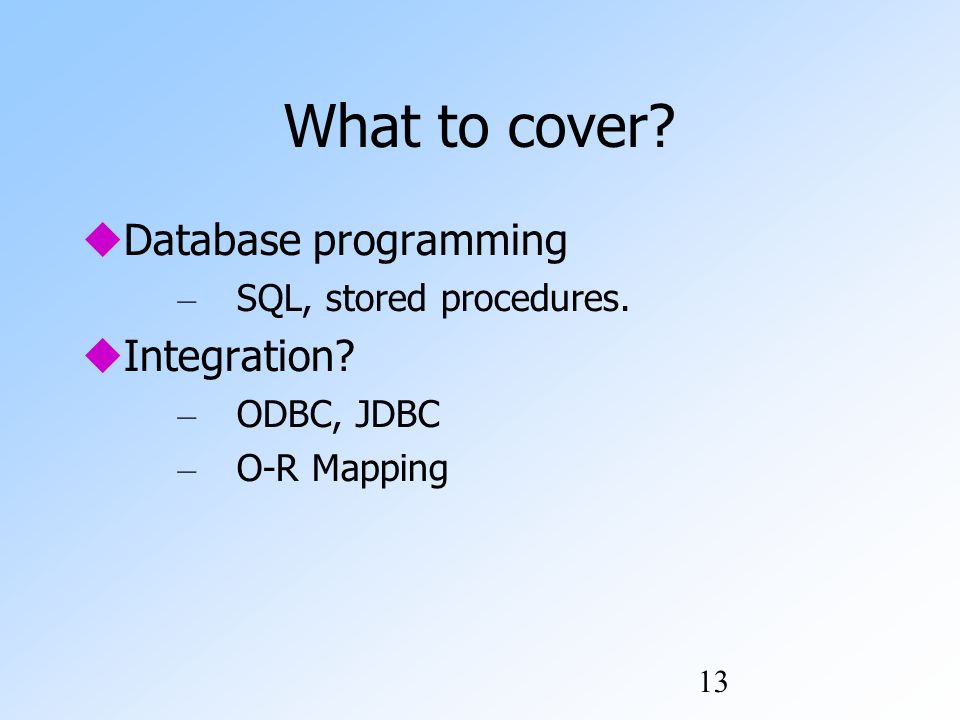 What to cover?

◆Database programming

– SQL, stored procedures.

◆Integration?

– ODBC, JDBC

– O-R Mapping

13